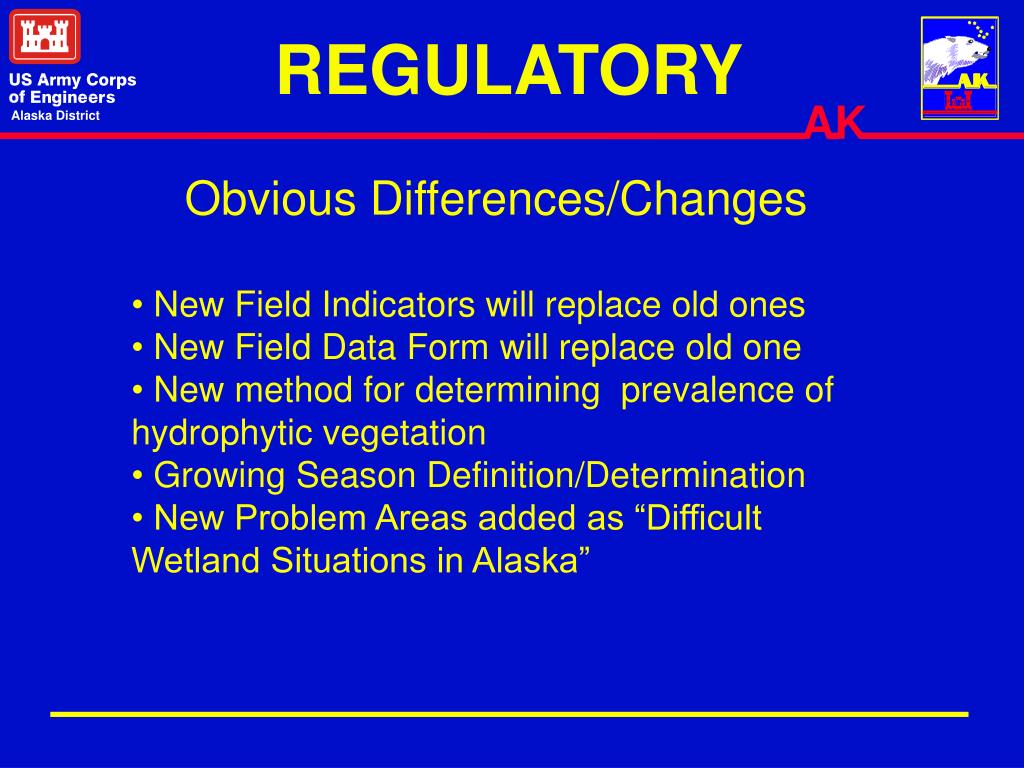 US Army Corps of Engineers
Alaska District

REGULATORY

AK

AK

Obvious Differences/Changes

• New Field Indicators will replace old ones
• New Field Data Form will replace old one
• New method for determining prevalence of hydrophytic vegetation
• Growing Season Definition/Determination
• New Problem Areas added as “Difficult Wetland Situations in Alaska”